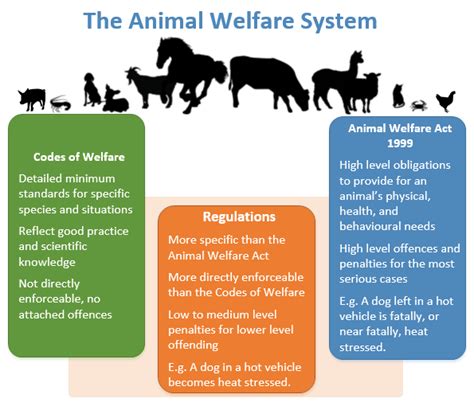 The Animal Welfare System

Codes of Welfare

Detailed minimum standards for specific species and situations

Reflect good practice and scientific knowledge

Not directly enforceable, no attached offences

Regulations

More specific than the Animal Welfare Act

More directly enforceable than the Codes of Welfare

Low to medium level penalties for lower level offending

E.g. A dog in a hot vehicle becomes heat stressed.

Animal Welfare Act 1999

High level obligations to provide for an animal's physical, health, and behavioural needs

High level offences and penalties for the most serious cases

E.g. A dog left in a hot vehicle is fatally, or near fatally, heat stressed.